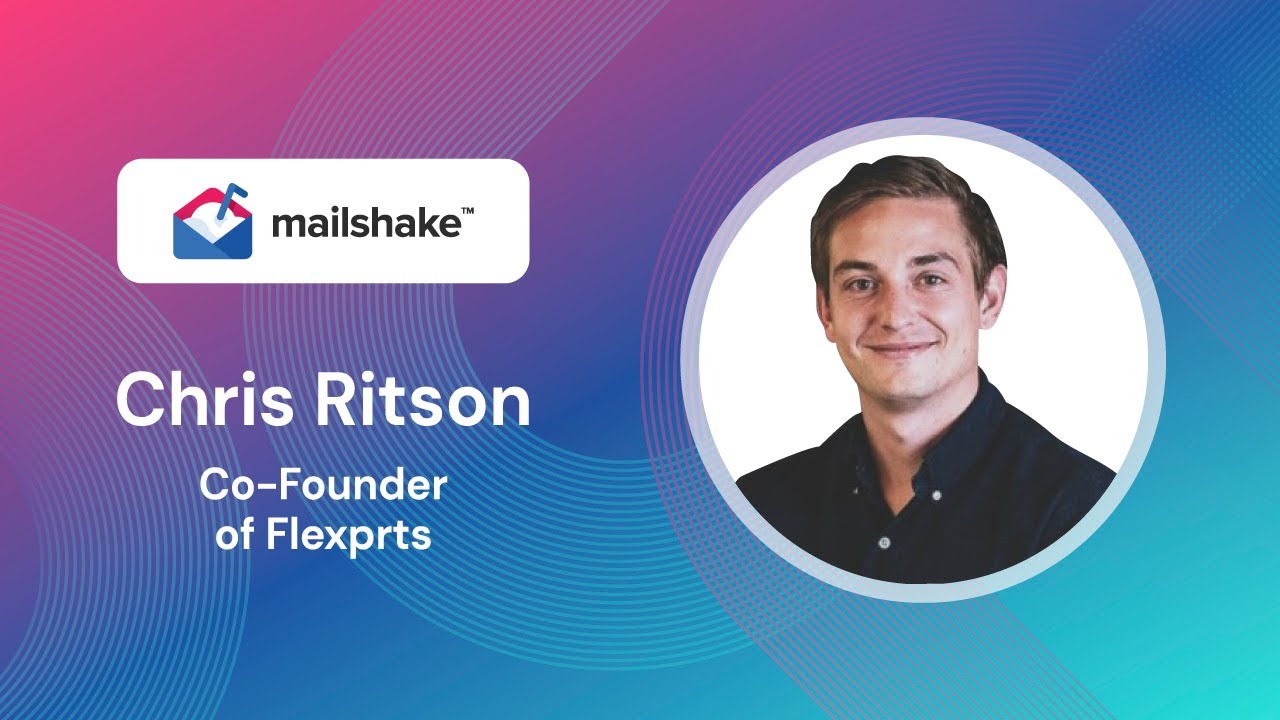 mailshake™

Chris Ritson

Co-Founder of Flexprts